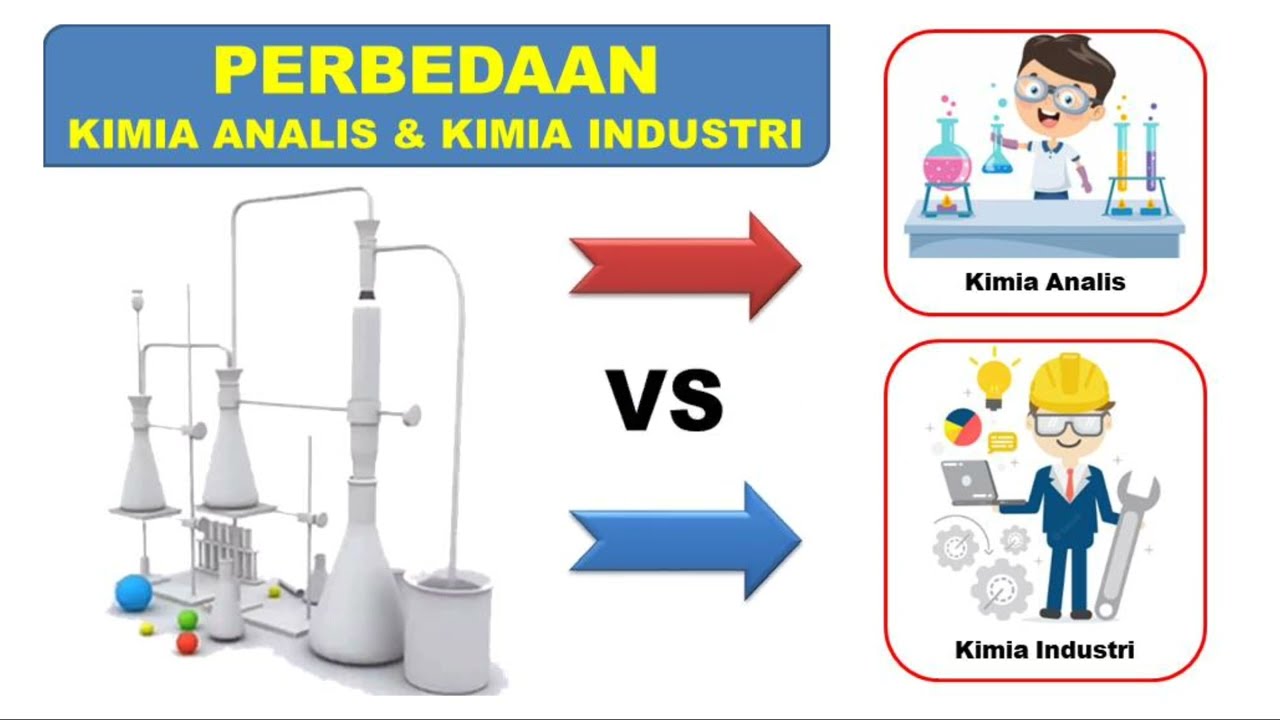 PERBEDAAN
KIMIA ANALIS & KIMIA INDUSTRI

Kimia Analis

VS

Kimia Industri